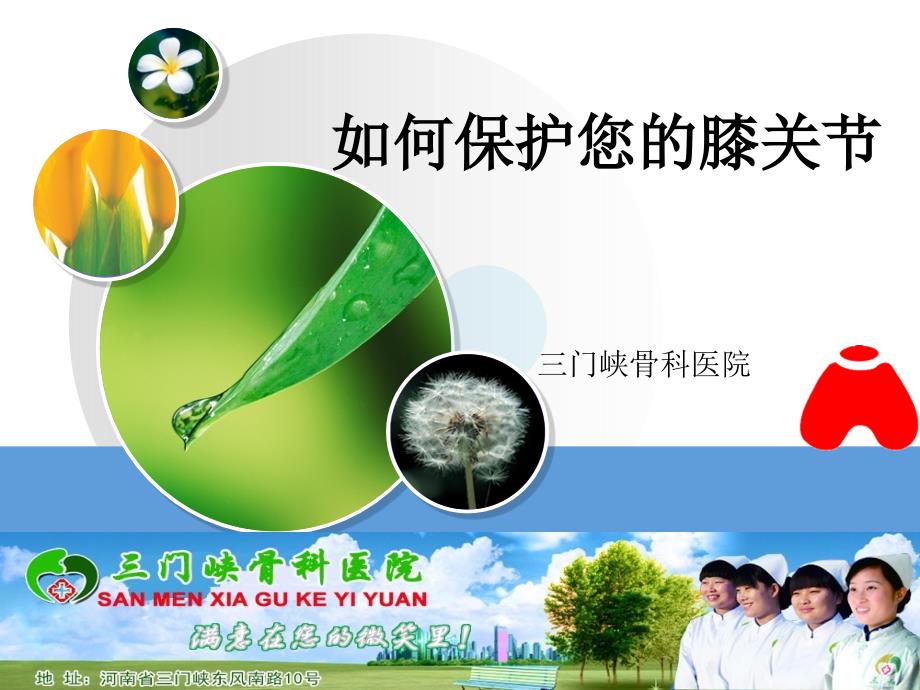 如何保护您的膝关节

三门峡骨科医院

三门峡骨科医院
SAN MEN XIA GU KE YI YUAN
满意在您的微笑里！

地 址：河南省三门峡东风南路10号